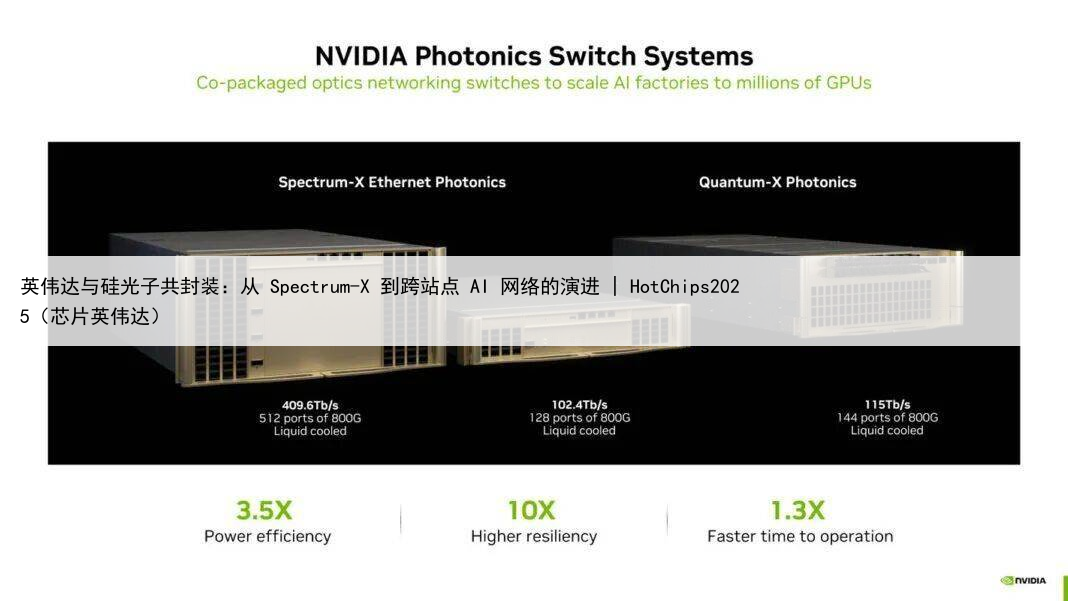 NVIDIA Photonics Switch Systems
Co-packaged optics networking switches to scale AI factories to millions of GPUs

Spectrum-X Ethernet Photonics

Quantum-X Photonics

英伟达与硅光子共封装：从 Spectrum-X 到跨站点 AI 网络的演进 | HotChips2025（芯片英伟达）

409.6Tb/s
512 ports of 800G
Liquid cooled

102.4Tb/s
128 ports of 800G
Liquid cooled

115Tb/s
144 ports of 800G
Liquid cooled

3.5X
Power efficiency

10X
Higher resiliency

1.3X
Faster time to operation

NVIDIA